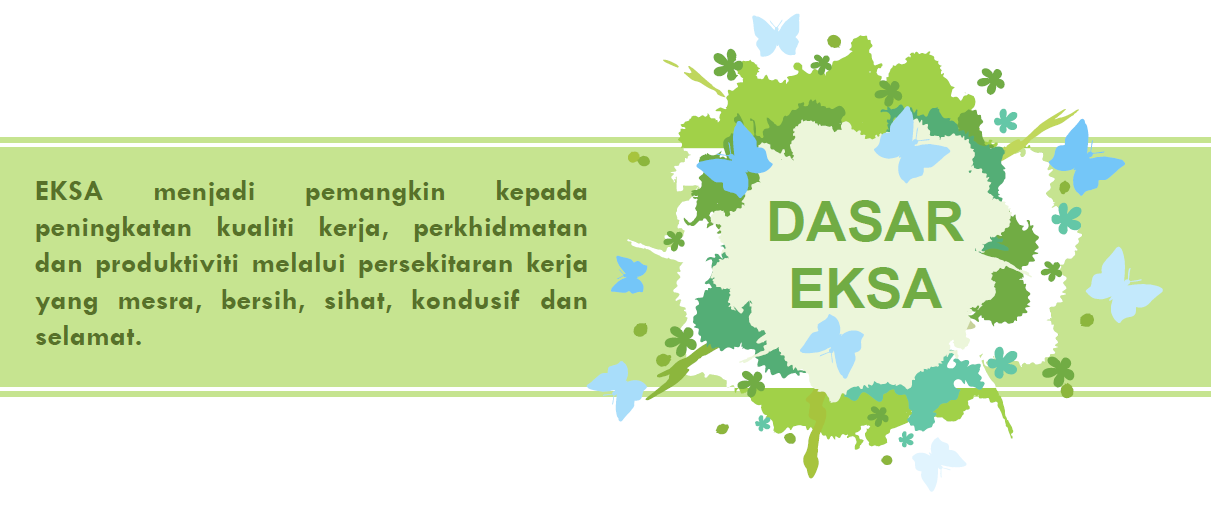 EKSA menjadi pemangkin kepada peningkatan kualiti kerja, perkhidmatan dan produktiviti melalui persekitaran kerja yang mesra, bersih, sihat, kondusif dan selamat.

DASAR EKSA